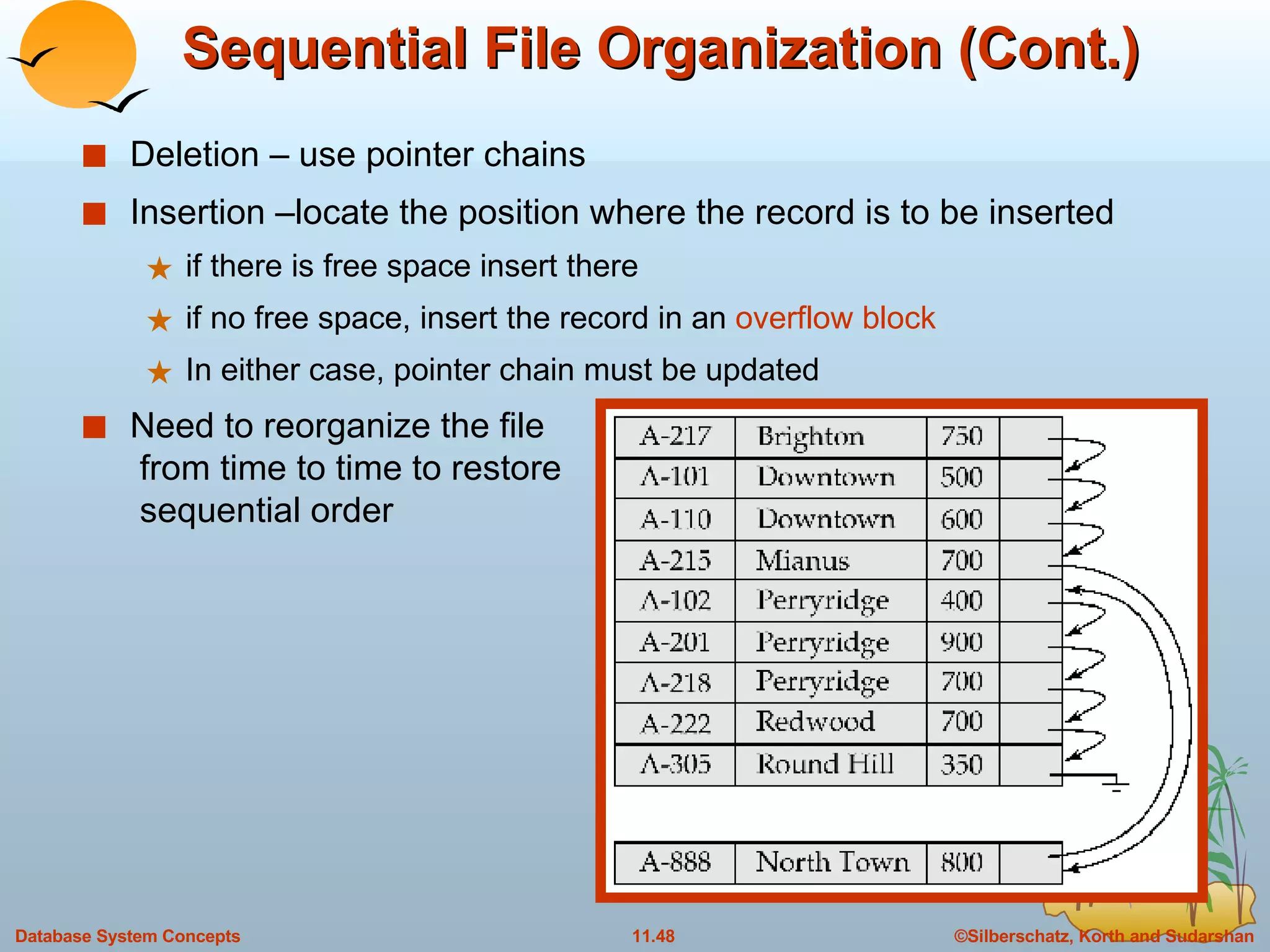 Sequential File Organization (Cont.)

Deletion – use pointer chains

Insertion –locate the position where the record is to be inserted

if there is free space insert there

if no free space, insert the record in an overflow block

In either case, pointer chain must be updated

Need to reorganize the file from time to time to restore sequential order

| A-217 | Brighton | 750 | |
|---|---|---|---|
| A-101 | Downtown | 500 | |
| A-110 | Downtown | 600 | |
| A-215 | Mianus | 700 | |
| A-102 | Perryridge | 400 | |
| A-201 | Perryridge | 900 | |
| A-218 | Perryridge | 700 | |
| A-222 | Redwood | 700 | |
| A-305 | Round Hill | 350 | |

| A-888 | North Town | 800 | |
|---|---|---|---|

Database System Concepts 11.48 ©Silberschatz, Korth and Sudarshan